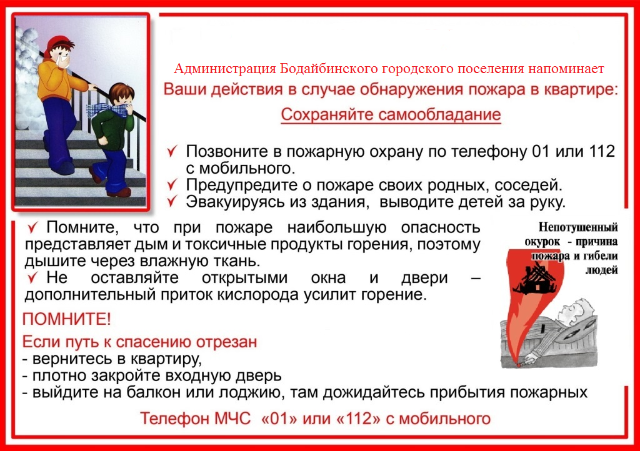 Администрация Бодайбинского городского поселения напоминает

Ваши действия в случае обнаружения пожара в квартире:

Сохраняйте самообладание

✓ Позвоните в пожарную охрану по телефону 01 или 112 с мобильного.
✓ Предупредите о пожаре своих родных, соседей.
✓ Эвакуируясь из здания, выводите детей за руку.

✓ Помните, что при пожаре наибольшую опасность представляет дым и токсичные продукты горения, поэтому дышите через влажную ткань.
✓ Не оставляйте открытыми окна и двери – дополнительный приток кислорода усилит горение.

Непотушенный окурок - причина пожара и гибели людей

ПОМНИТЕ!

Если путь к спасению отрезан
- вернитесь в квартиру,
- плотно закройте входную дверь
- выйдите на балкон или лоджию, там дожидайтесь прибытия пожарных

Телефон МЧС «01» или «112» с мобильного